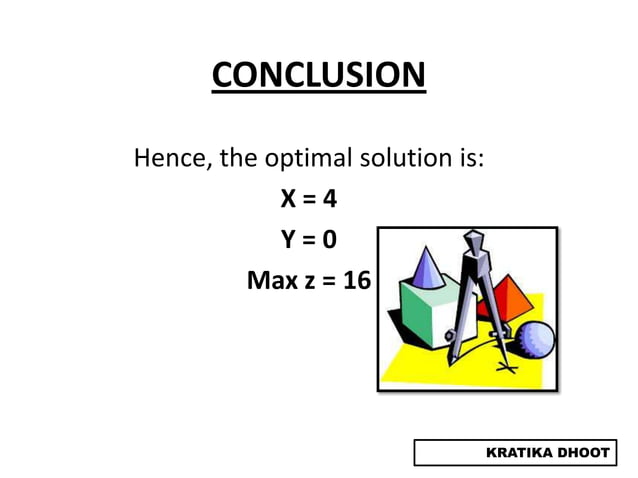 CONCLUSION

Hence, the optimal solution is:

X = 4

Y = 0

Max z = 16

KRATIKA DHOOT